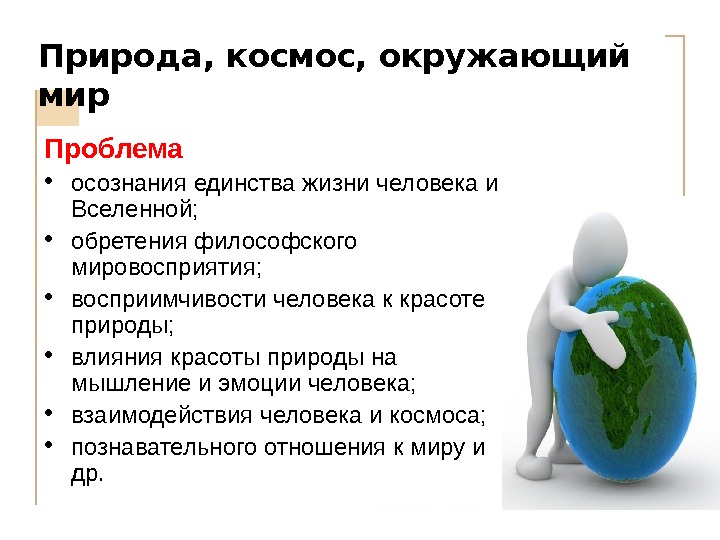 Природа, космос, окружающий мир

Проблема

• осознания единства жизни человека и Вселенной;
• обретения философского мировосприятия;
• восприимчивости человека к красоте природы;
• влияния красоты природы на мышление и эмоции человека;
• взаимодействия человека и космоса;
• познавательного отношения к миру и др.